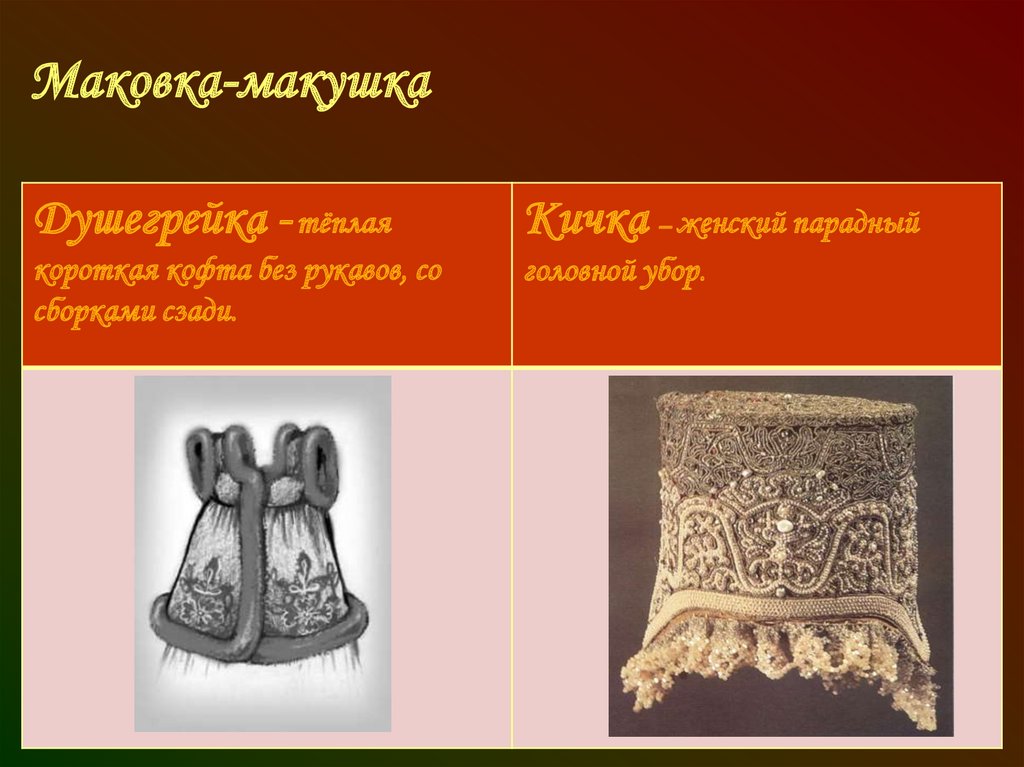 Маковка-макушка

| Душегрейка – тёплая короткая кофта без рукавов, со сборками сзади. | Кичка – женский парадный головной убор. |
|---|---|
| | |